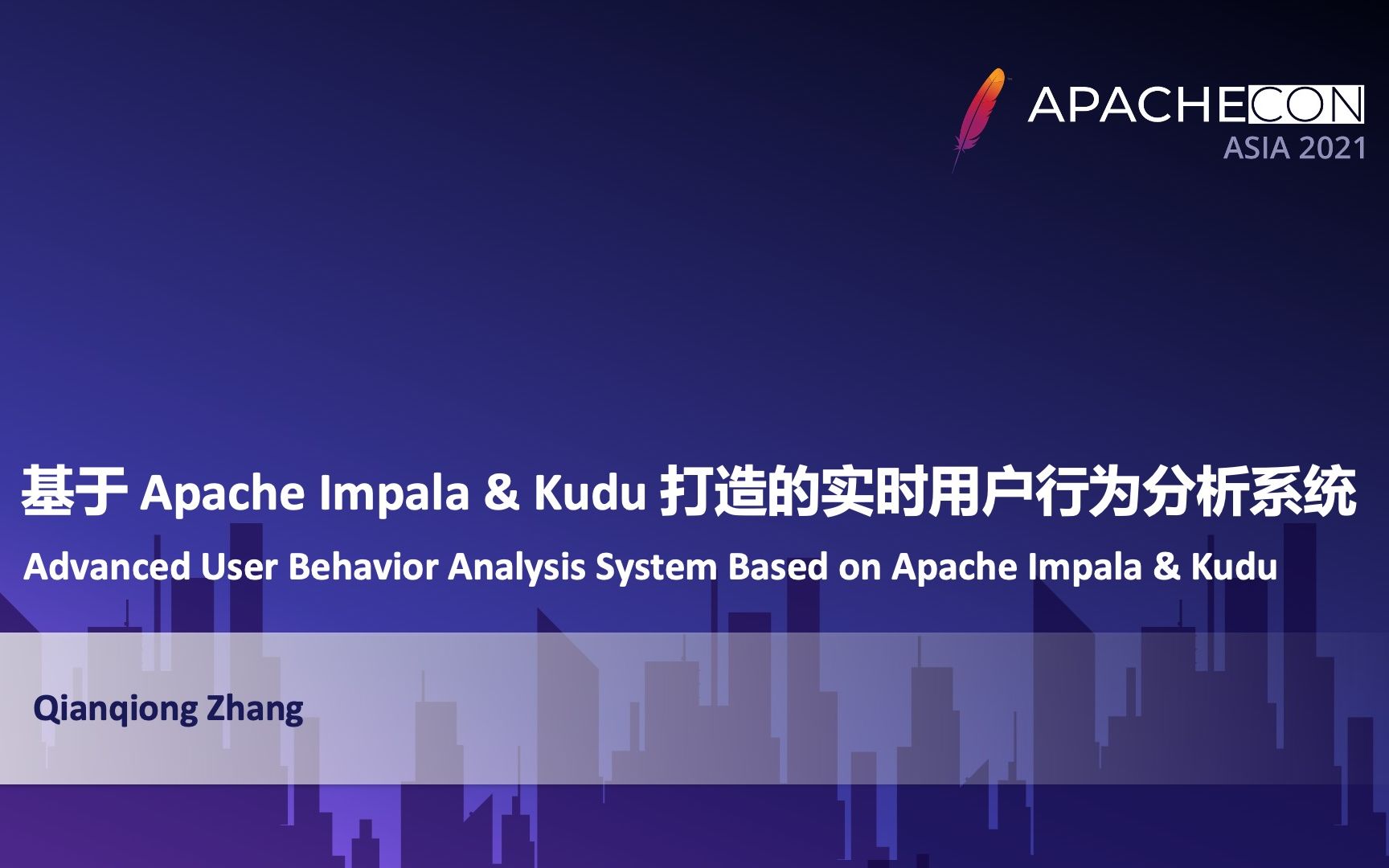 APACHECON
ASIA 2021

基于 Apache Impala & Kudu 打造的实时用户行为分析系统

Advanced User Behavior Analysis System Based on Apache Impala & Kudu

Qianqiong Zhang